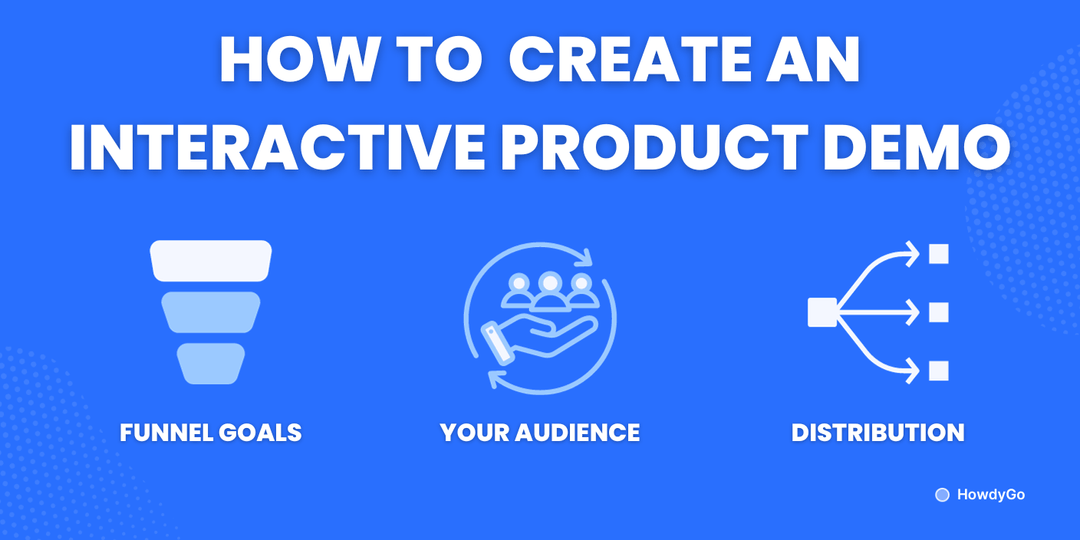 HOW TO CREATE AN INTERACTIVE PRODUCT DEMO

FUNNEL GOALS

YOUR AUDIENCE

DISTRIBUTION

HowdyGo